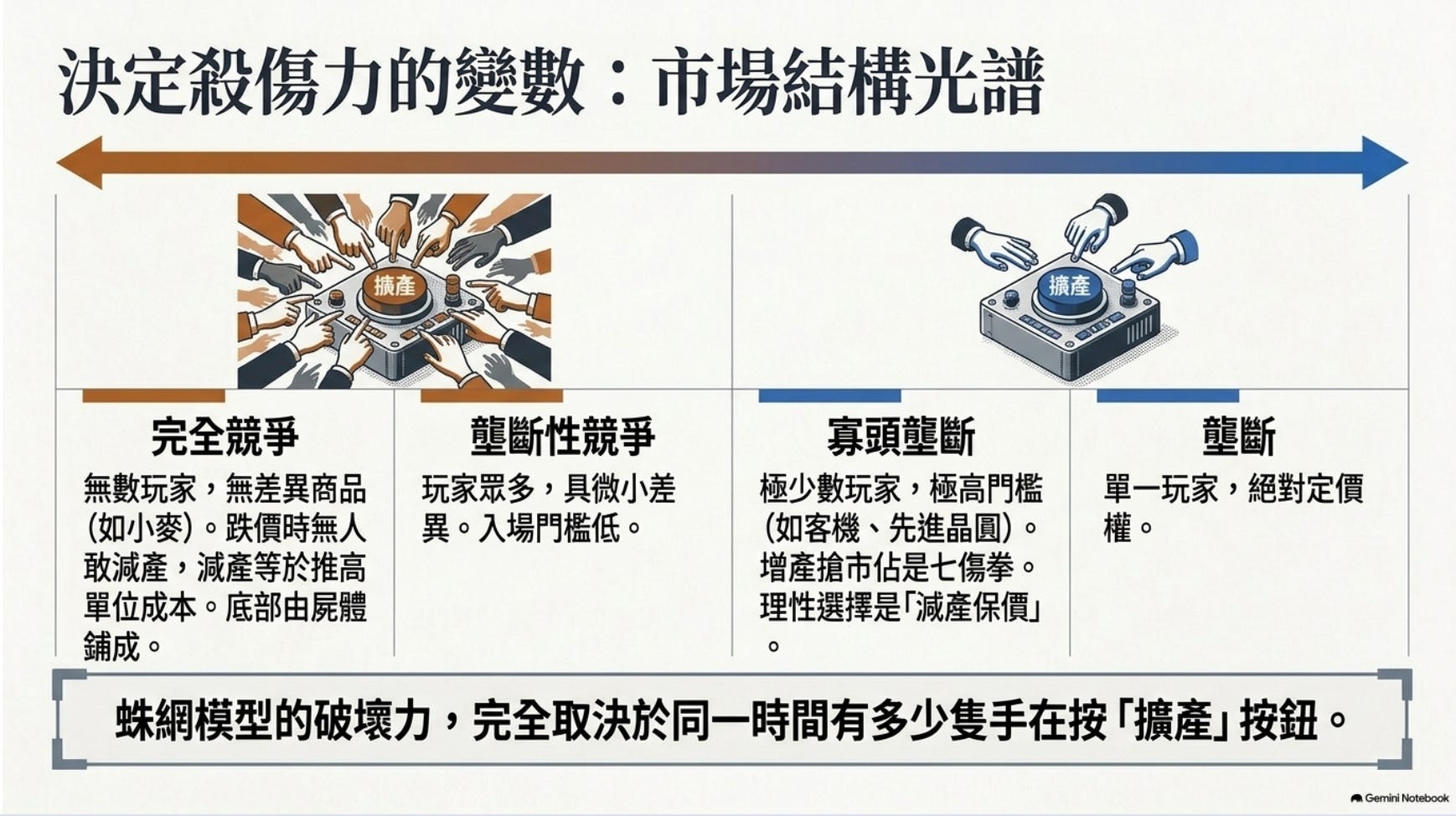 決定殺傷力的變數：市場結構光譜

擴產

擴產

完全競爭

無數玩家，無差異商品(如小麥)。跌價時無人敢減產，減產等於推高單位成本。底部由屍體鋪成。

壟斷性競爭

玩家眾多，具微小差異。入場門檻低。

寡頭壟斷

極少數玩家，極高門檻(如客機、先進晶圓)。增產搶市佔是七傷拳。理性選擇是「減產保價」。

壟斷

單一玩家，絕對定價權。

蛛網模型的破壞力，完全取決於同一時間有多少隻手在按「擴產」按鈕。

Gemini Notebook